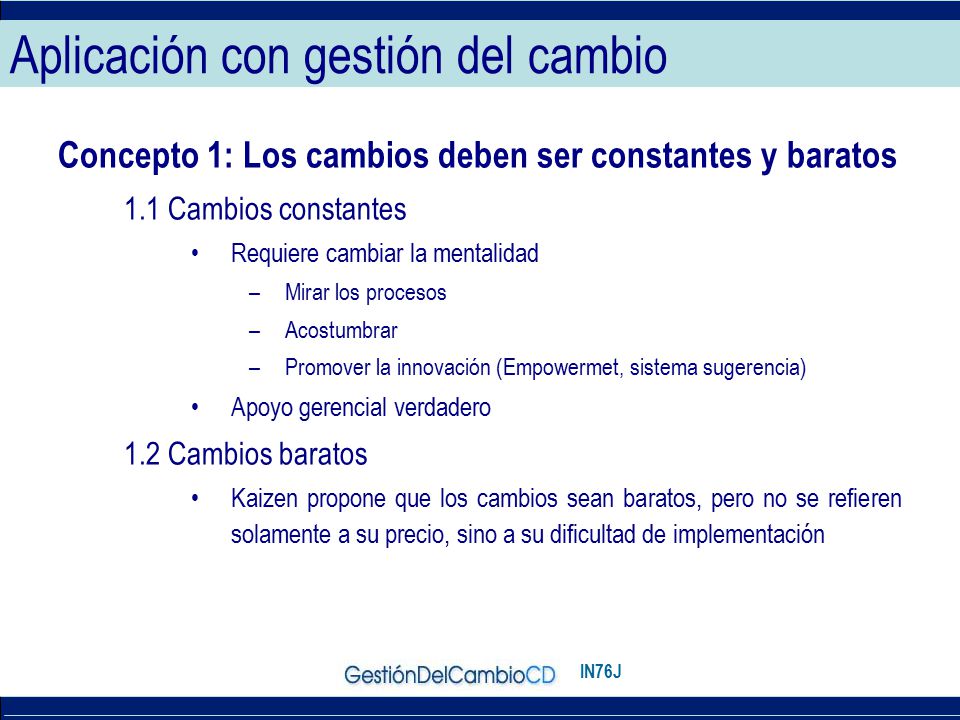 Aplicación con gestión del cambio

Concepto 1: Los cambios deben ser constantes y baratos

1.1 Cambios constantes

• Requiere cambiar la mentalidad

– Mirar los procesos

– Acostumbrar

– Promover la innovación (Empowermet, sistema sugerencia)

• Apoyo gerencial verdadero

1.2 Cambios baratos

• Kaizen propone que los cambios sean baratos, pero no se refieren solamente a su precio, sino a su dificultad de implementación

GestiónDelCambioCD IN76J